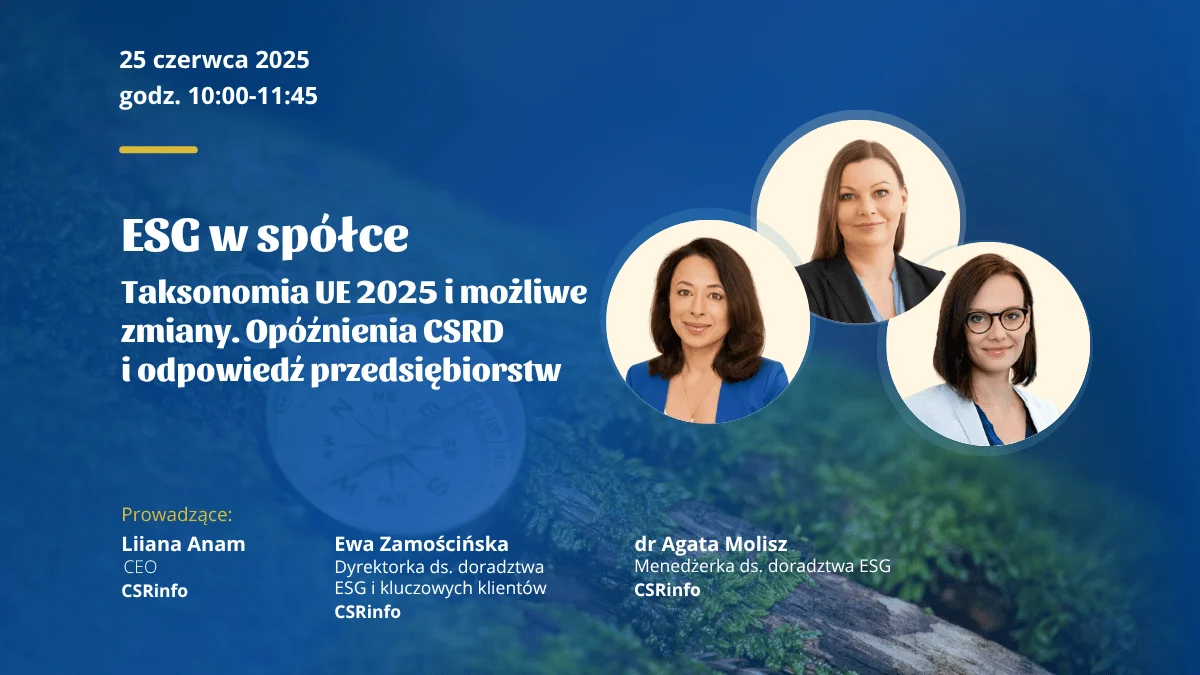 25 czerwca 2025
godz. 10:00-11:45

ESG w spółce
Taksonomia UE 2025 i możliwe zmiany. Opóźnienia CSRD i odpowiedź przedsiębiorstw

Prowadzące:

Liiana Anam
CEO
CSRinfo

Ewa Zamościńska
Dyrektorka ds. doradztwa ESG i kluczowych klientów
CSRinfo

dr Agata Molisz
Menedżerka ds. doradztwa ESG
CSRinfo